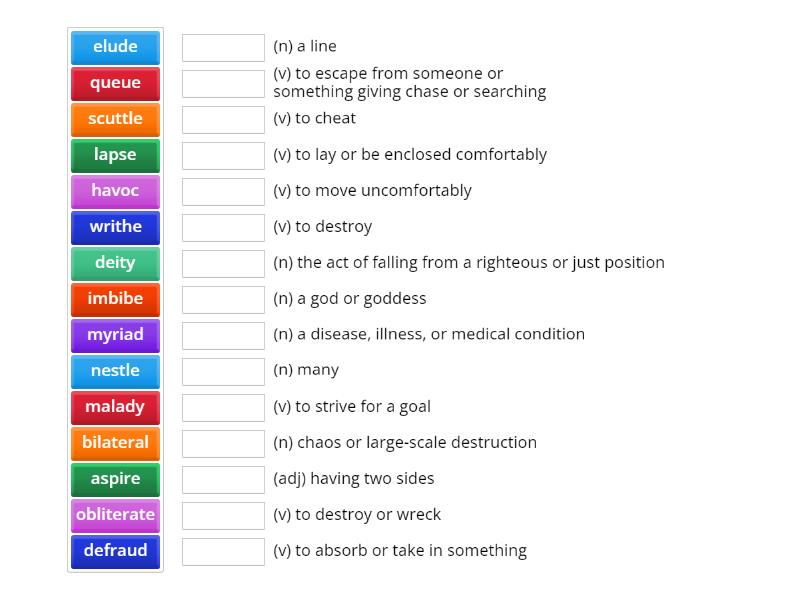 elude
queue
scuttle
lapse
havoc
writhe
deity
imbibe
myriad
nestle
malady
bilateral
aspire
obliterate
defraud

(n) a line
(v) to escape from someone or something giving chase or searching
(v) to cheat
(v) to lay or be enclosed comfortably
(v) to move uncomfortably
(v) to destroy
(n) the act of falling from a righteous or just position
(n) a god or goddess
(n) a disease, illness, or medical condition
(n) many
(v) to strive for a goal
(n) chaos or large-scale destruction
(adj) having two sides
(v) to destroy or wreck
(v) to absorb or take in something